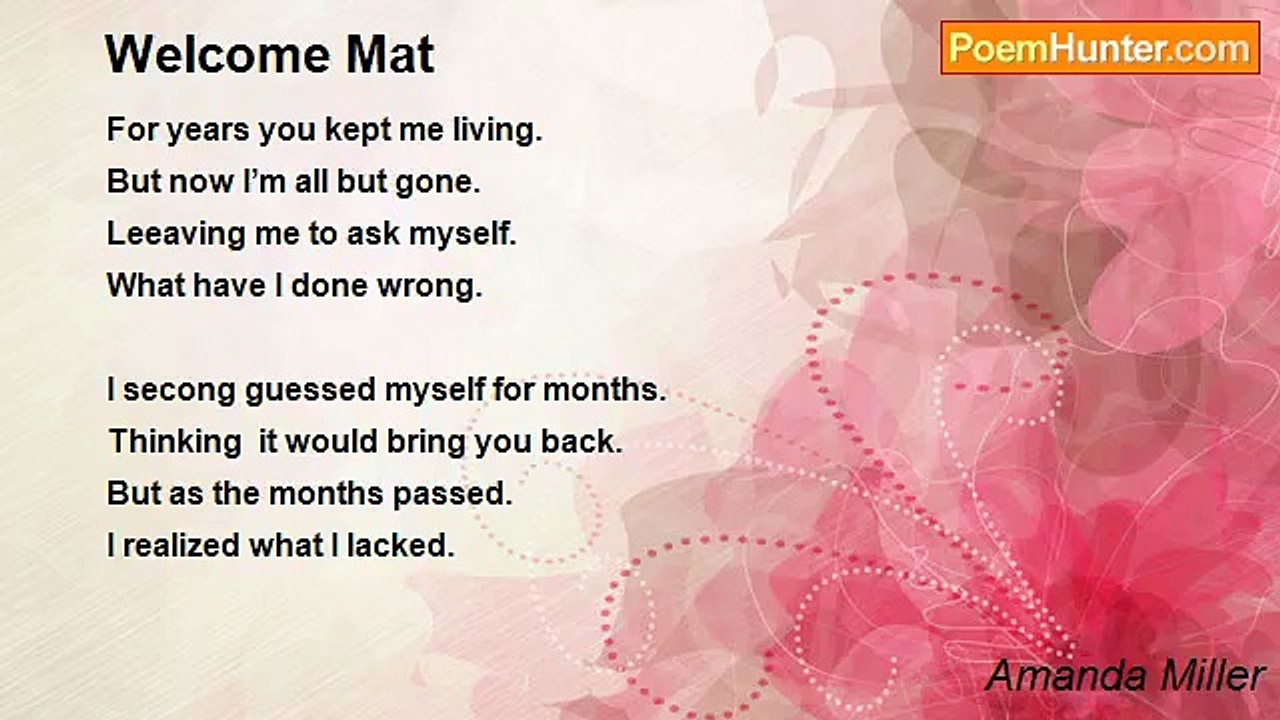 Welcome Mat

PoemHunter.com

For years you kept me living.
But now I'm all but gone.
Leeaving me to ask myself.
What have I done wrong.

I secong guessed myself for months.
Thinking it would bring you back.
But as the months passed.
I realized what I lacked.

Amanda Miller